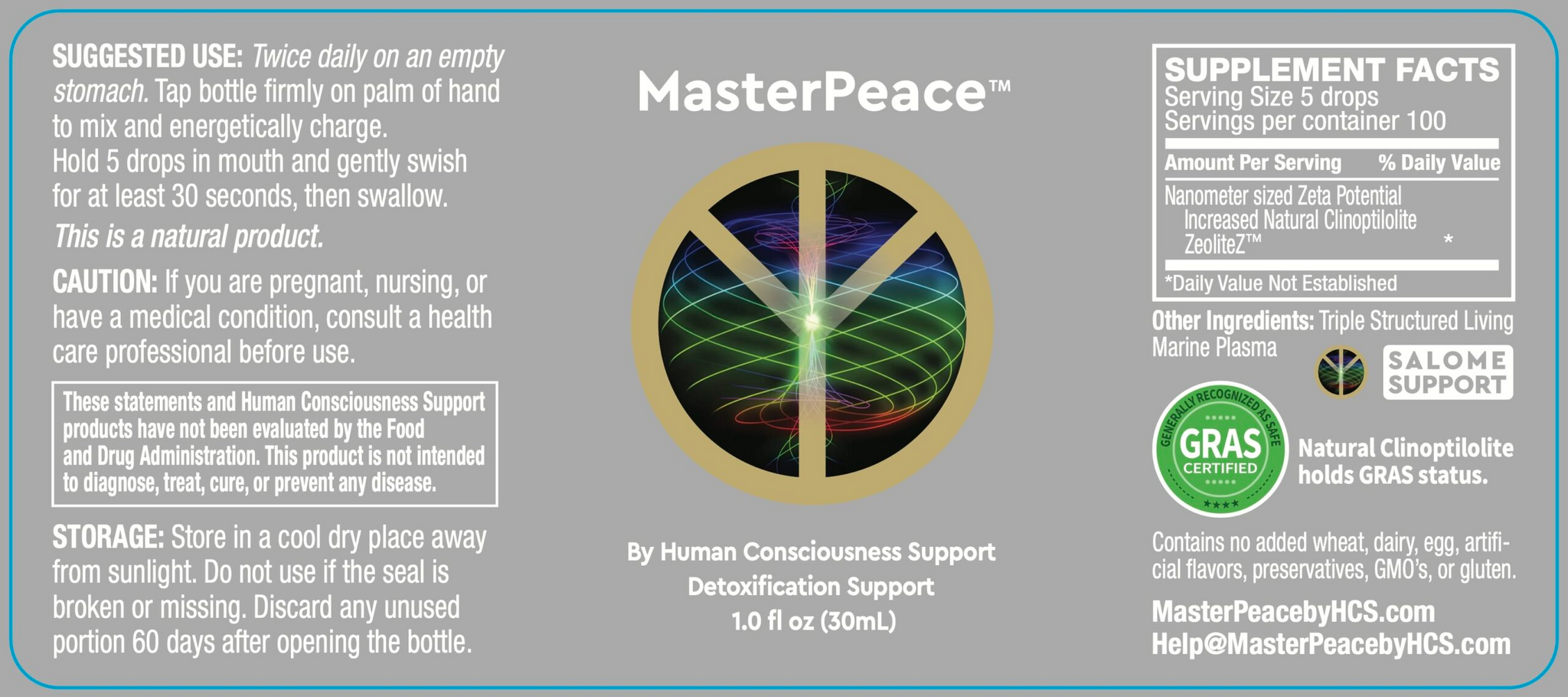 SUGGESTED USE: Twice daily on an empty stomach. Tap bottle firmly on palm of hand to mix and energetically charge.

Hold 5 drops in mouth and gently swish for at least 30 seconds, then swallow.

This is a natural product.

CAUTION: If you are pregnant, nursing, or have a medical condition, consult a health care professional before use.

These statements and Human Consciousness Support products have not been evaluated by the Food and Drug Administration. This product is not intended to diagnose, treat, cure, or prevent any disease.

STORAGE: Store in a cool dry place away from sunlight. Do not use if the seal is broken or missing. Discard any unused portion 60 days after opening the bottle.

MasterPeace™

By Human Consciousness Support
Detoxification Support
1.0 fl oz (30mL)

SUPPLEMENT FACTS
Serving Size 5 drops
Servings per container 100

Amount Per Serving % Daily Value

Nanometer sized Zeta Potential Increased Natural Clinoptilolite ZeoliteZ™ *

*Daily Value Not Established

Other Ingredients: Triple Structured Living Marine Plasma

SALOME SUPPORT

GENERALLY RECOGNIZED AS SAFE
GRAS
CERTIFIED

Natural Clinoptilolite holds GRAS status.

Contains no added wheat, dairy, egg, artificial flavors, preservatives, GMO's, or gluten.

MasterPeacebyHCS.com
Help@MasterPeacebyHCS.com